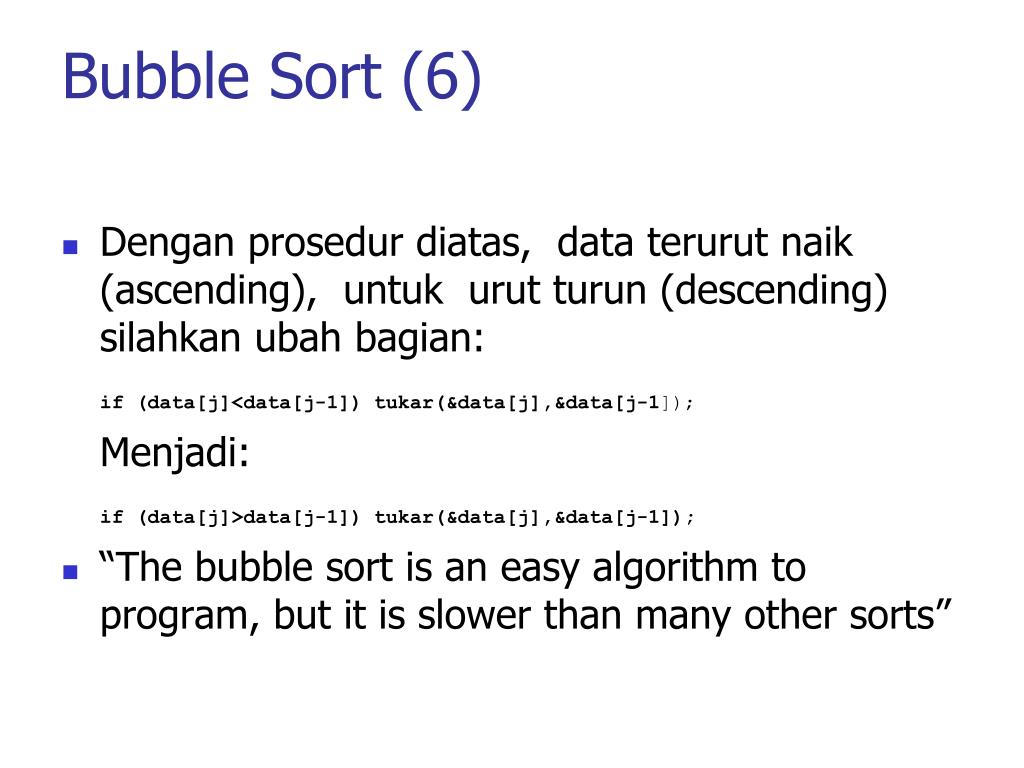 Bubble Sort (6)

Dengan prosedur diatas, data terurut naik (ascending), untuk urut turun (descending) silahkan ubah bagian:

if (data[j]<data[j-1]) tukar(&data[j],&data[j-1]);

Menjadi:

if (data[j]>data[j-1]) tukar(&data[j],&data[j-1]);

“The bubble sort is an easy algorithm to program, but it is slower than many other sorts”